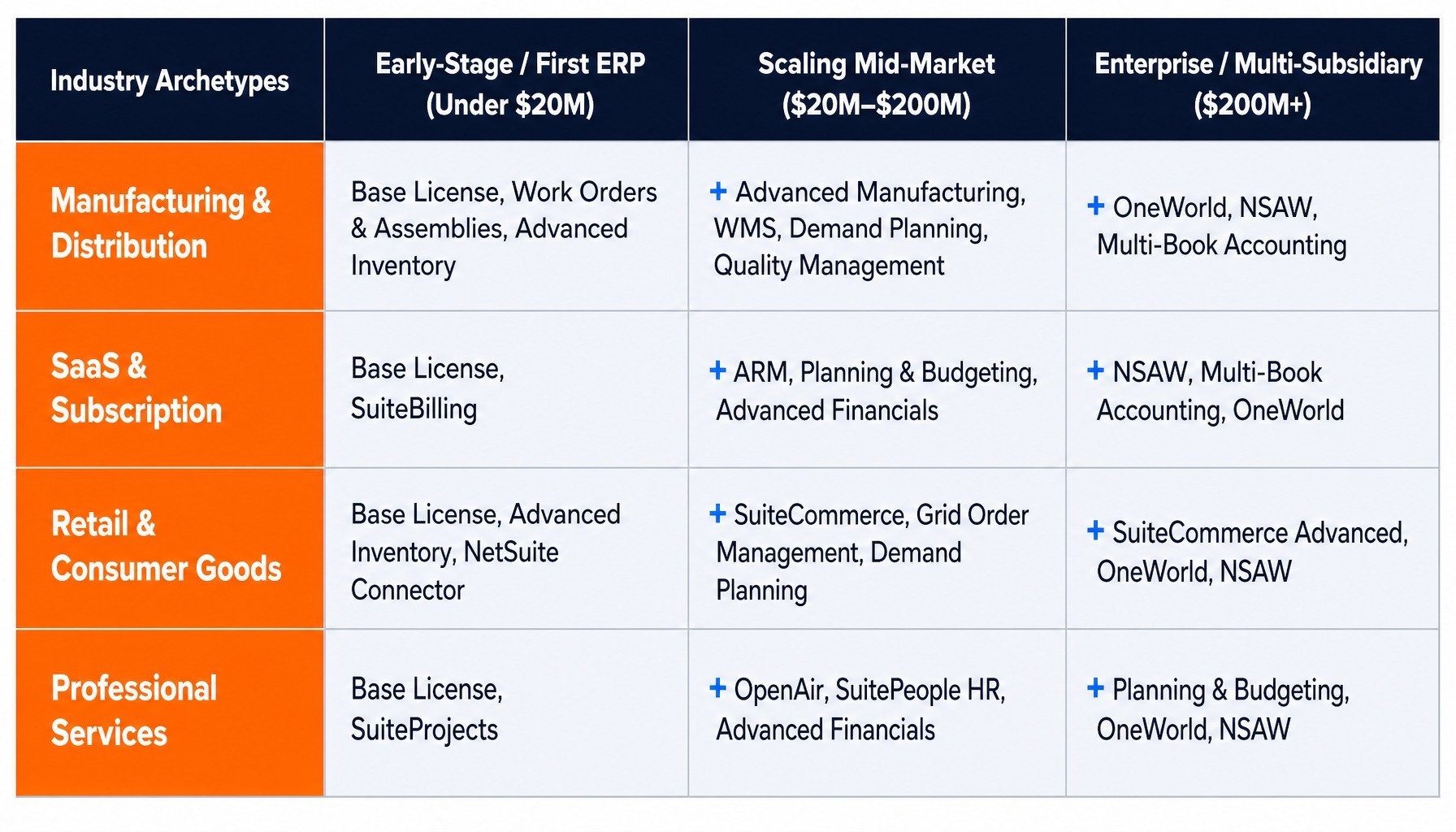 | Industry Archetypes | Early-Stage / First ERP (Under \$20M) | Scaling Mid-Market (\$20M–\$200M) | Enterprise / Multi-Subsidiary (\$200M+) |
|---|---|---|---|
| Manufacturing & Distribution | Base License, Work Orders & Assemblies, Advanced Inventory | + Advanced Manufacturing, WMS, Demand Planning, Quality Management | + OneWorld, NSAW, Multi-Book Accounting |
| SaaS & Subscription | Base License, SuiteBilling | + ARM, Planning & Budgeting, Advanced Financials | + NSAW, Multi-Book Accounting, OneWorld |
| Retail & Consumer Goods | Base License, Advanced Inventory, NetSuite Connector | + SuiteCommerce, Grid Order Management, Demand Planning | + SuiteCommerce Advanced, OneWorld, NSAW |
| Professional Services | Base License, SuiteProjects | + OpenAir, SuitePeople HR, Advanced Financials | + Planning & Budgeting, OneWorld, NSAW |